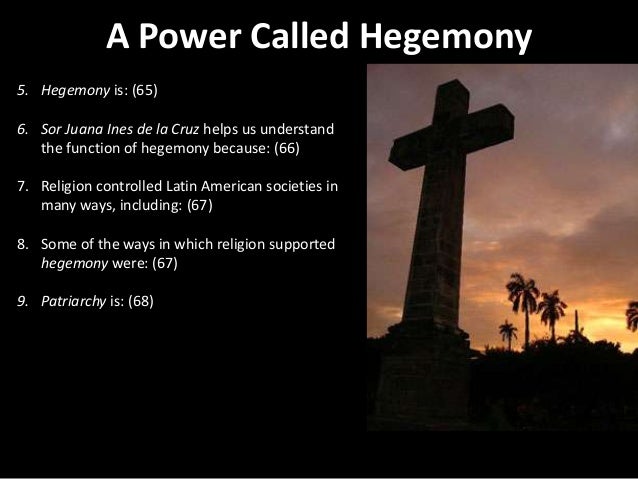 A Power Called Hegemony

5. Hegemony is: (65)

6. Sor Juana Ines de la Cruz helps us understand the function of hegemony because: (66)

7. Religion controlled Latin American societies in many ways, including: (67)

8. Some of the ways in which religion supported hegemony were: (67)

9. Patriarchy is: (68)